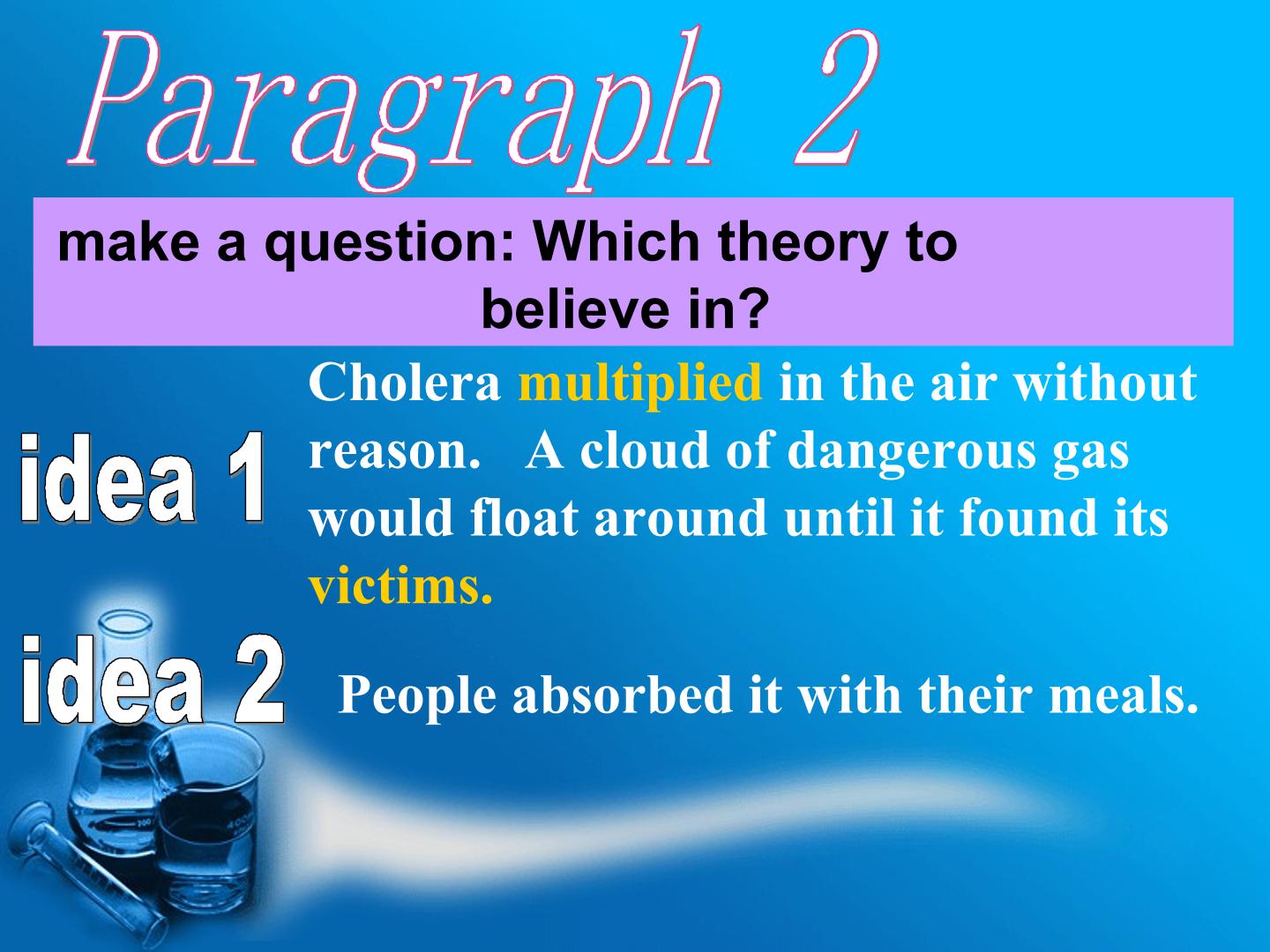 Paragraph 2

make a question: Which theory to believe in?

idea 1

Cholera multiplied in the air without reason. A cloud of dangerous gas would float around until it found its victims.

idea 2

People absorbed it with their meals.